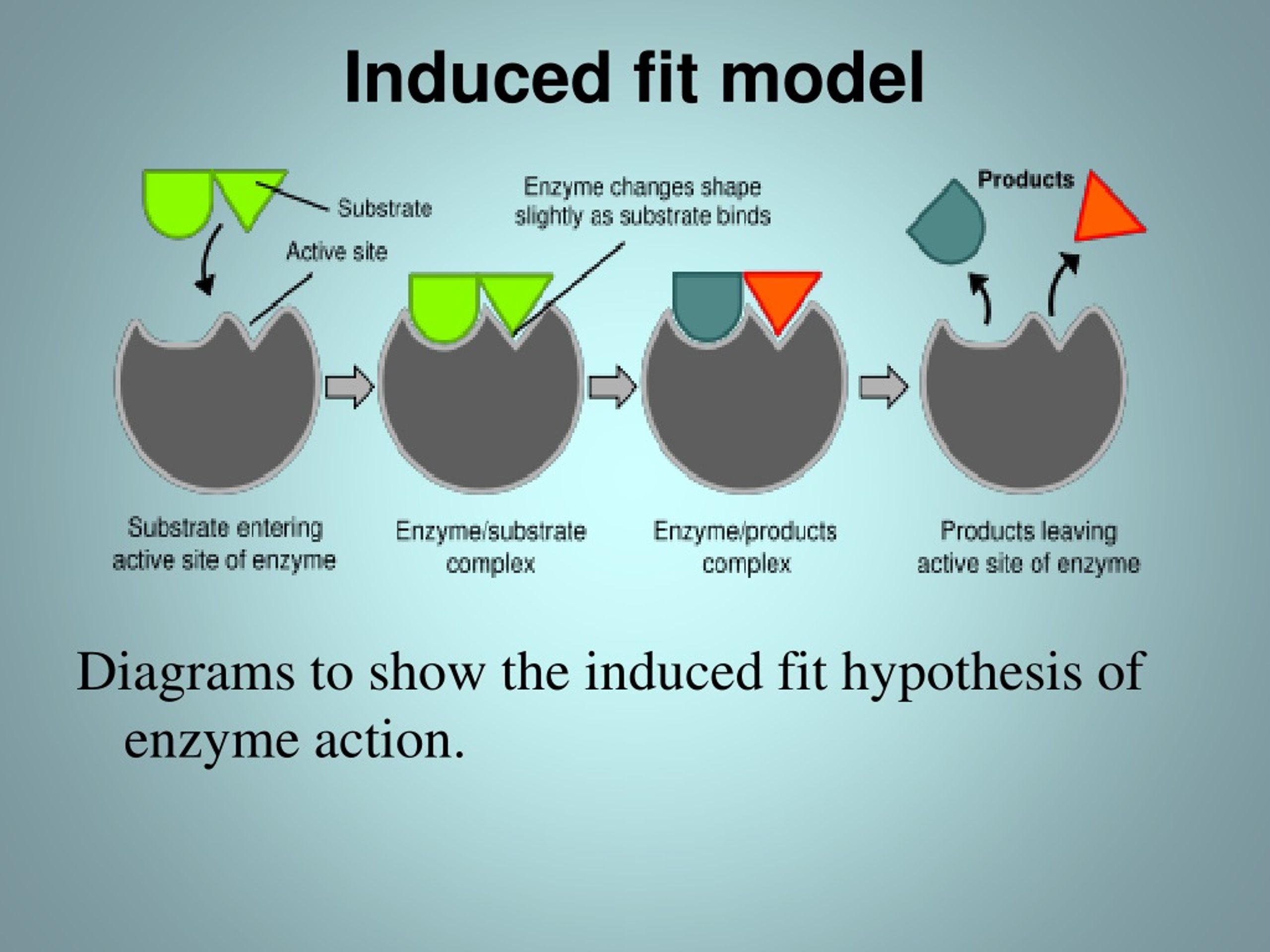 Induced fit model

Substrate

Active site

Enzyme changes shape slightly as substrate binds

Products

Substrate entering active site of enzyme

Enzyme/substrate complex

Enzyme/products complex

Products leaving active site of enzyme

Diagrams to show the induced fit hypothesis of enzyme action.